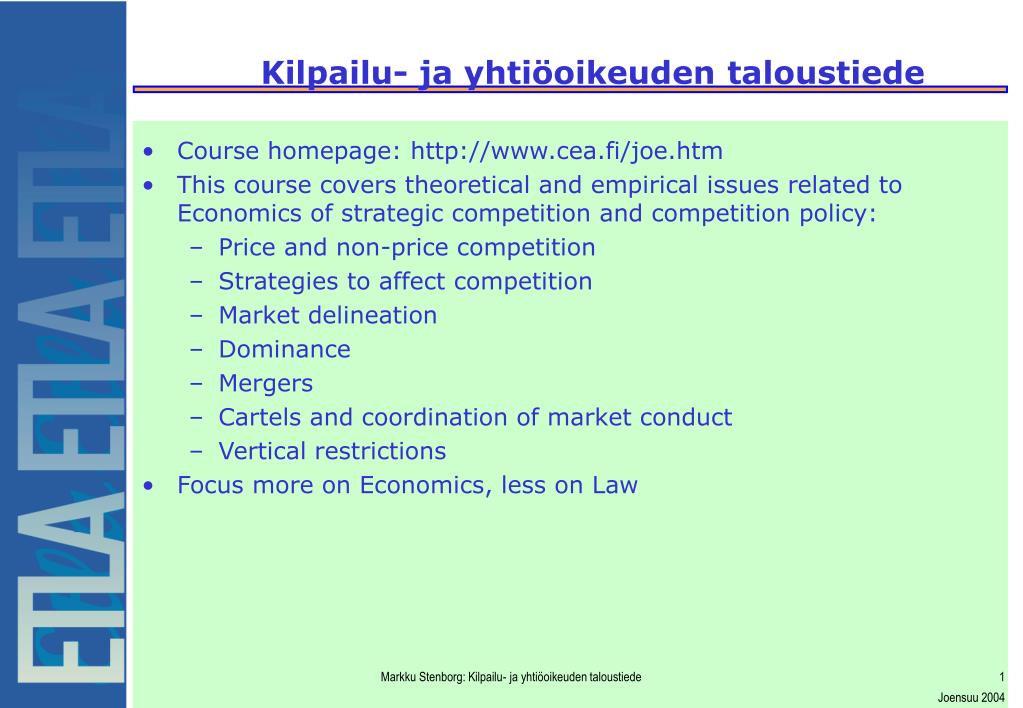 ETLA ETLA ETLA

Kilpailu- ja yhtiöoikeuden taloustiede

• Course homepage: http://www.cea.fi/joe.htm
• This course covers theoretical and empirical issues related to Economics of strategic competition and competition policy:
– Price and non-price competition
– Strategies to affect competition
– Market delineation
– Dominance
– Mergers
– Cartels and coordination of market conduct
– Vertical restrictions
• Focus more on Economics, less on Law

Markku Stenborg: Kilpailu- ja yhtiöoikeuden taloustiede

1

Joensuu 2004